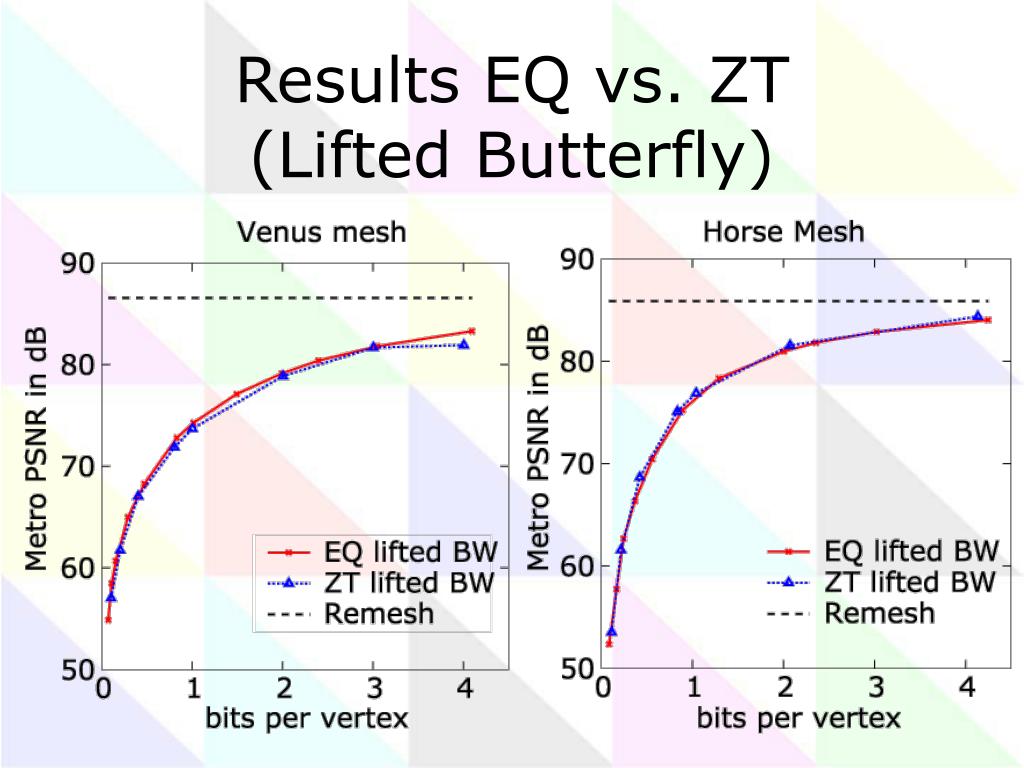 Results EQ vs. ZT
(Lifted Butterfly)

Venus mesh

Metro PSNR in dB

90
80
70
60
50

0 1 2 3 4

bits per vertex

EQ lifted BW
ZT lifted BW
Remesh

Horse Mesh

Metro PSNR in dB

90
80
70
60
50

0 1 2 3 4

bits per vertex

EQ lifted BW
ZT lifted BW
Remesh